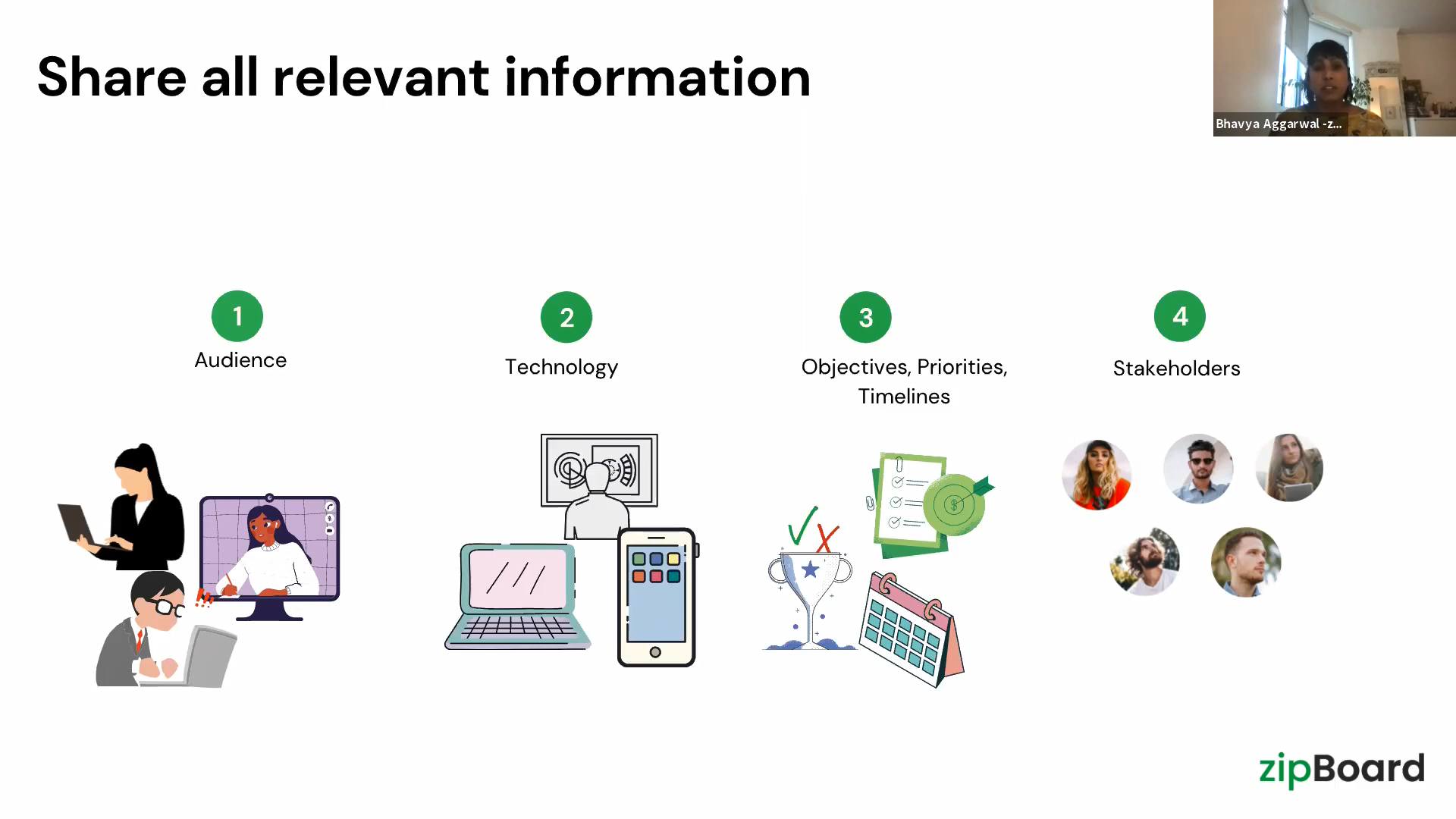 Share all relevant information

Bhavya Aggarwal -z...

1
Audience

2
Technology

3
Objectives, Priorities, Timelines

4
Stakeholders

zipBoard